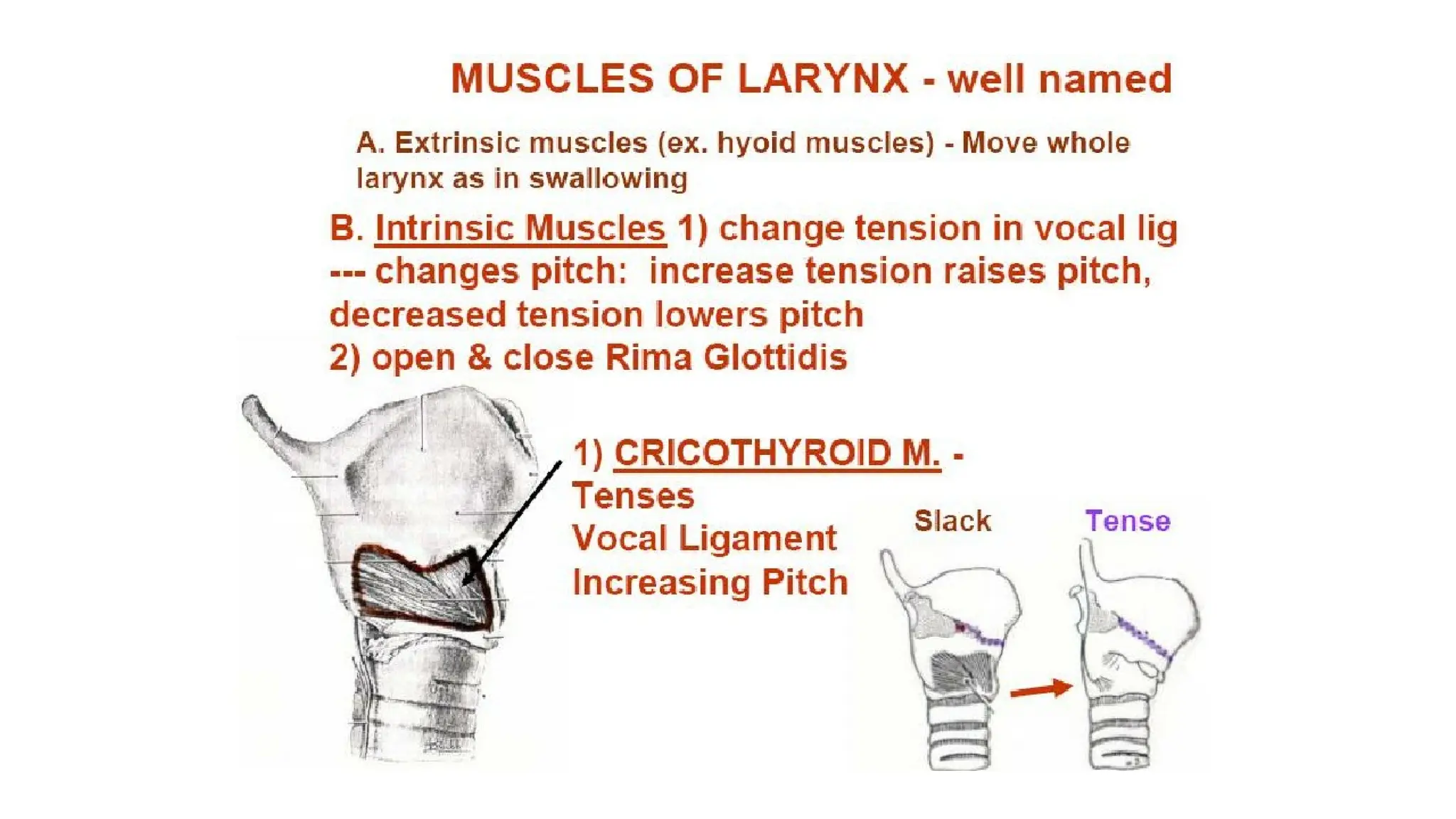 MUSCLES OF LARYNX - well named

A. Extrinsic muscles (ex. hyoid muscles) - Move whole larynx as in swallowing

B. Intrinsic Muscles 1) change tension in vocal lig --- changes pitch: increase tension raises pitch, decreased tension lowers pitch
2) open & close Rima Glottidis

1) CRICOTHYROID M. - Tenses Vocal Ligament Increasing Pitch

Slack

Tense